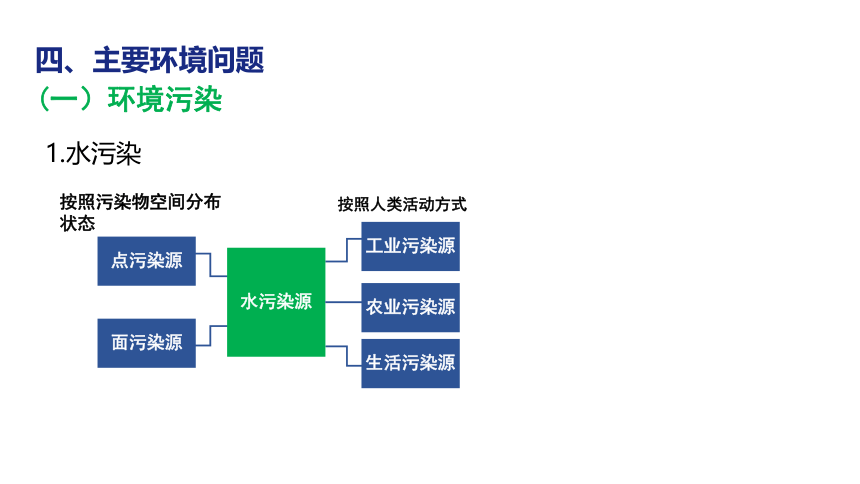 四、主要环境问题

（一）环境污染

1.水污染

按照污染物空间分布状态

点污染源

面污染源

水污染源

按照人类活动方式

工业污染源

农业污染源

生活污染源